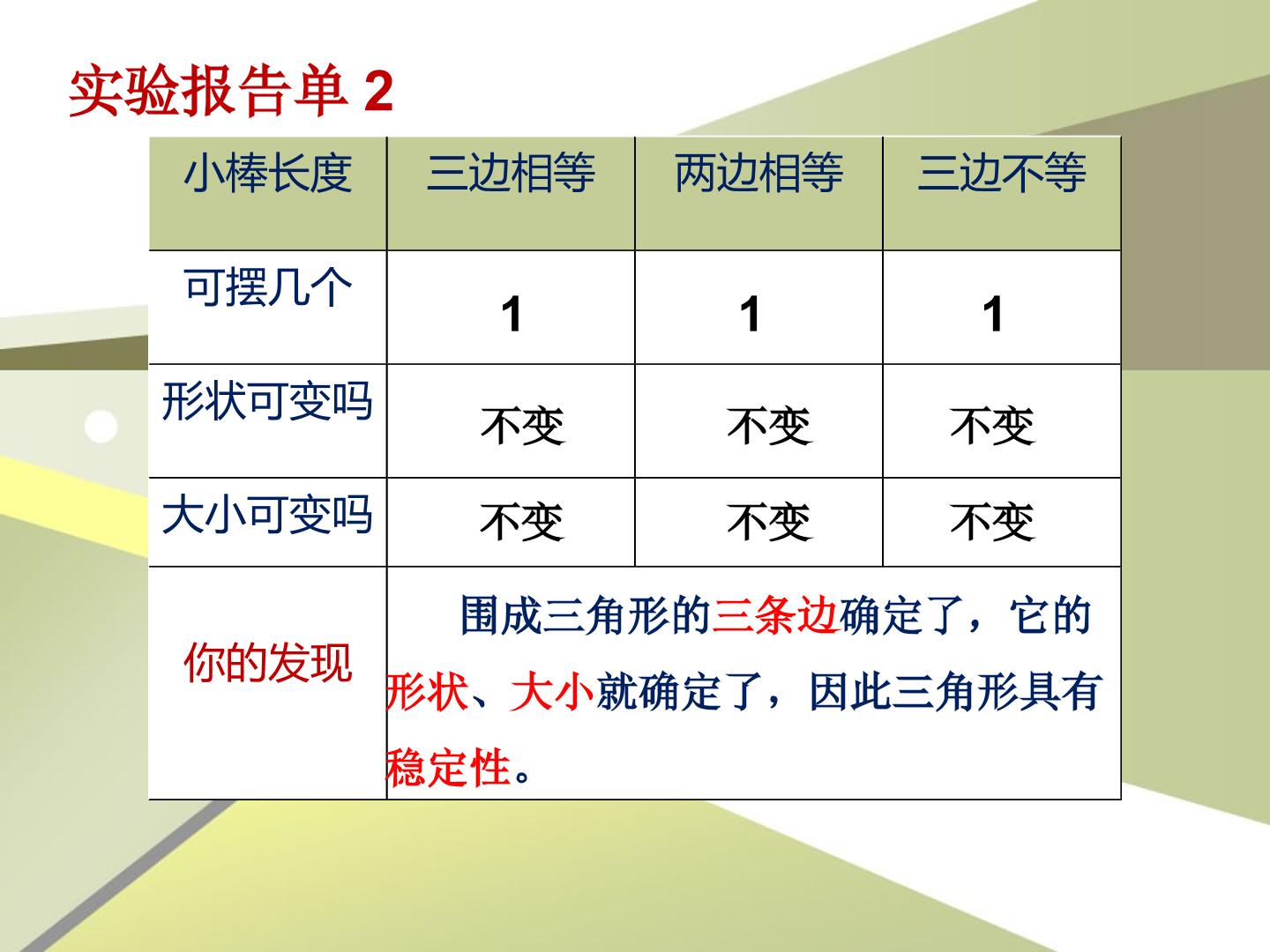 实验报告单 2

| 小棒长度 | 三边相等 | 两边相等 | 三边不等 |
|---|---|---|---|
| 可摆几个 | 1 | 1 | 1 |
| 形状可变吗 | 不变 | 不变 | 不变 |
| 大小可变吗 | 不变 | 不变 | 不变 |
| 你的发现 | 围成三角形的三条边确定了，它的形状、大小就确定了，因此三角形具有稳定性。 | | |